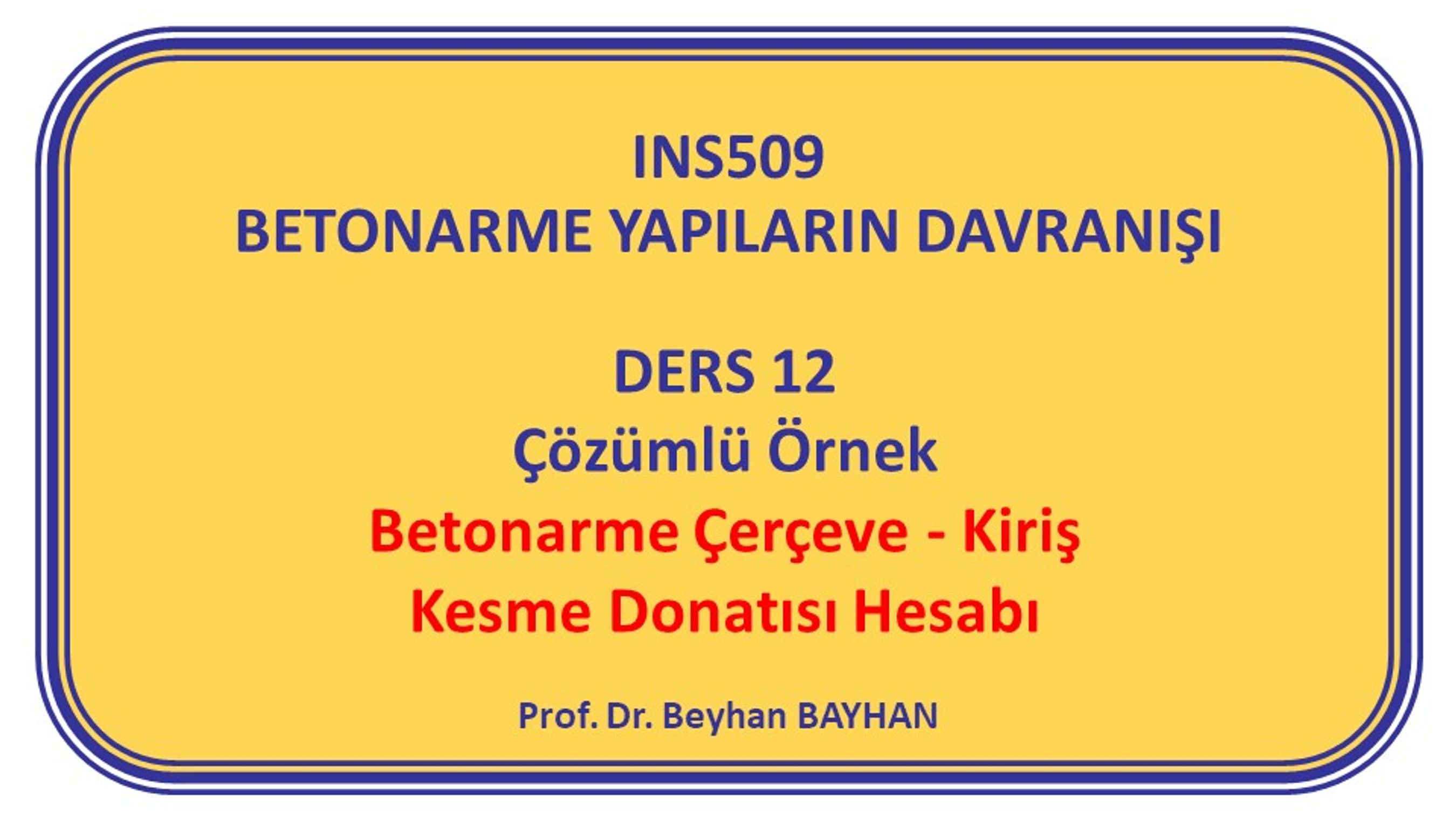 INS509
BETONARME YAPILARIN DAVRANIŞI

DERS 12
Çözümlü Örnek
Betonarme Çerçeve - Kiriş
Kesme Donatısı Hesabı

Prof. Dr. Beyhan BAYHAN